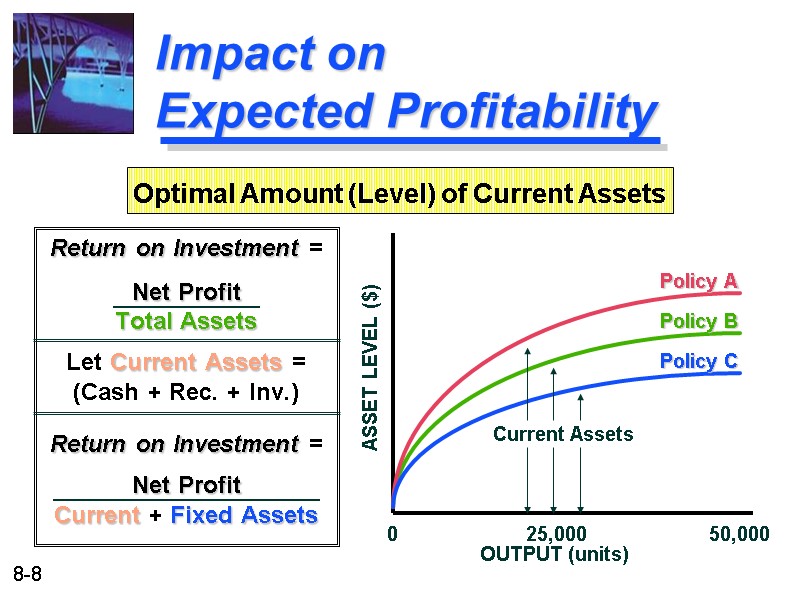 Impact on Expected Profitability

Optimal Amount (Level) of Current Assets

Return on Investment =

$\frac{\text{Net Profit}}{\text{Total Assets}}$

Let Current Assets = (Cash + Rec. + Inv.)

Return on Investment =

$\frac{\text{Net Profit}}{\text{Current + Fixed Assets}}$

ASSET LEVEL ($)

Policy A

Policy B

Policy C

Current Assets

0

25,000

50,000

OUTPUT (units)

8-8